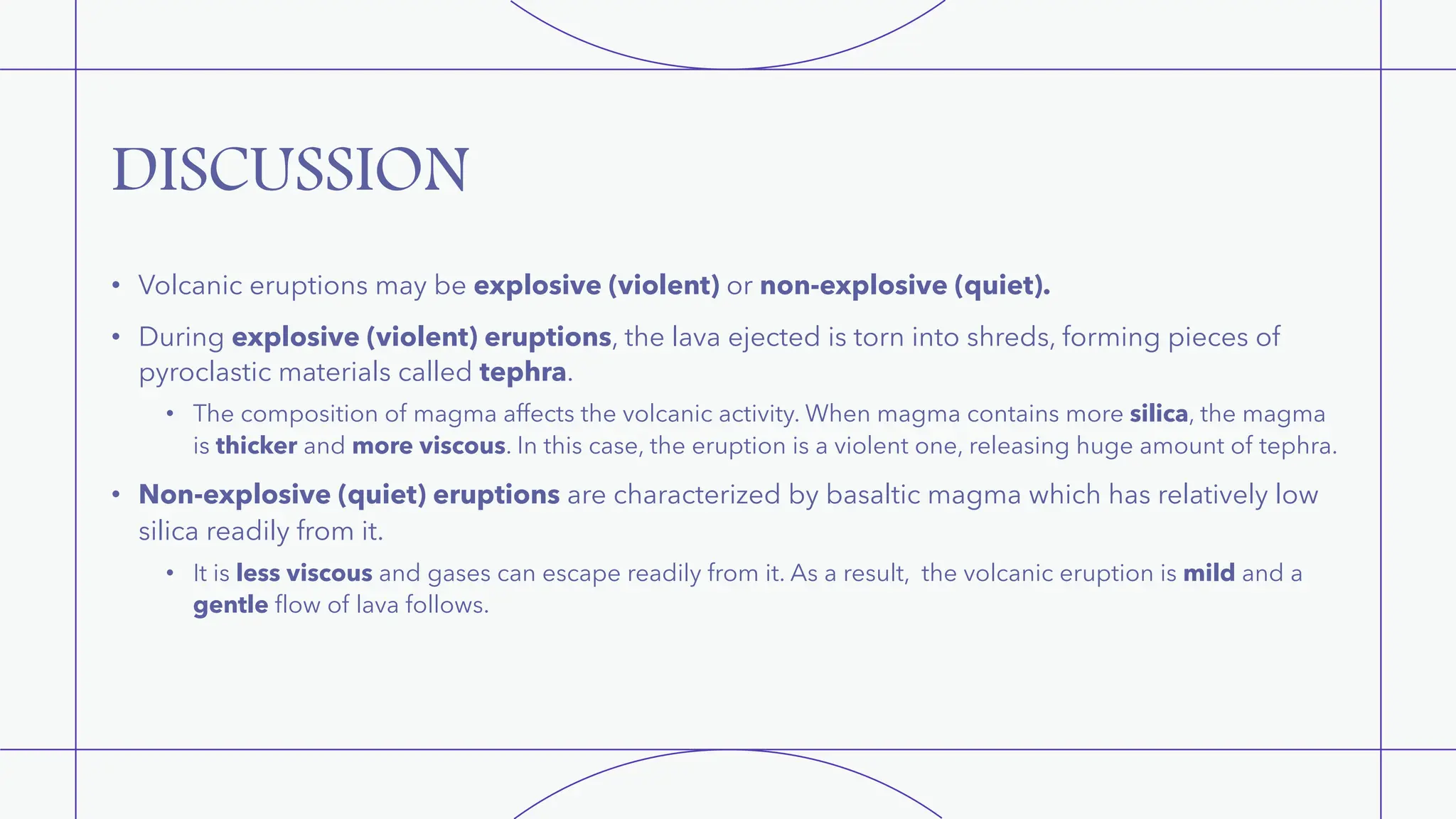 DISCUSSION

• Volcanic eruptions may be explosive (violent) or non-explosive (quiet).

• During explosive (violent) eruptions, the lava ejected is torn into shreds, forming pieces of pyroclastic materials called tephra.

  • The composition of magma affects the volcanic activity. When magma contains more silica, the magma is thicker and more viscous. In this case, the eruption is a violent one, releasing huge amount of tephra.

• Non-explosive (quiet) eruptions are characterized by basaltic magma which has relatively low silica readily from it.

  • It is less viscous and gases can escape readily from it. As a result, the volcanic eruption is mild and a gentle flow of lava follows.